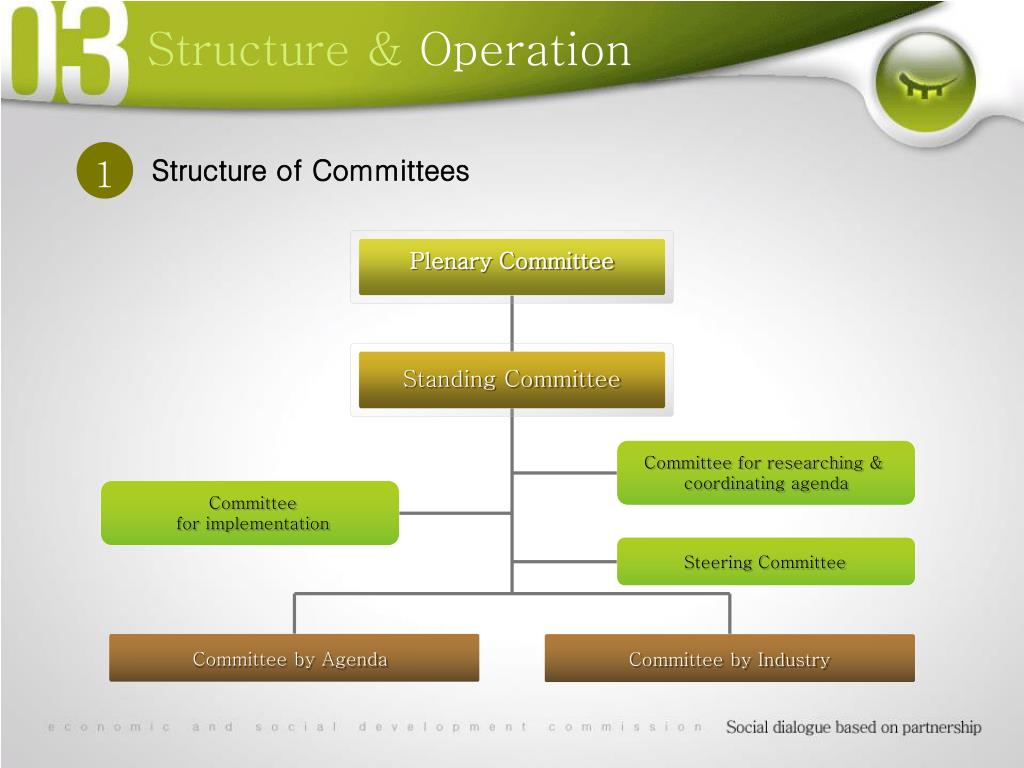 03 Structure & Operation

1 Structure of Committees

Plenary Committee

Standing Committee

Committee for researching & coordinating agenda

Committee for implementation

Steering Committee

Committee by Agenda

Committee by Industry

economic and social development commission Social dialogue based on partnership